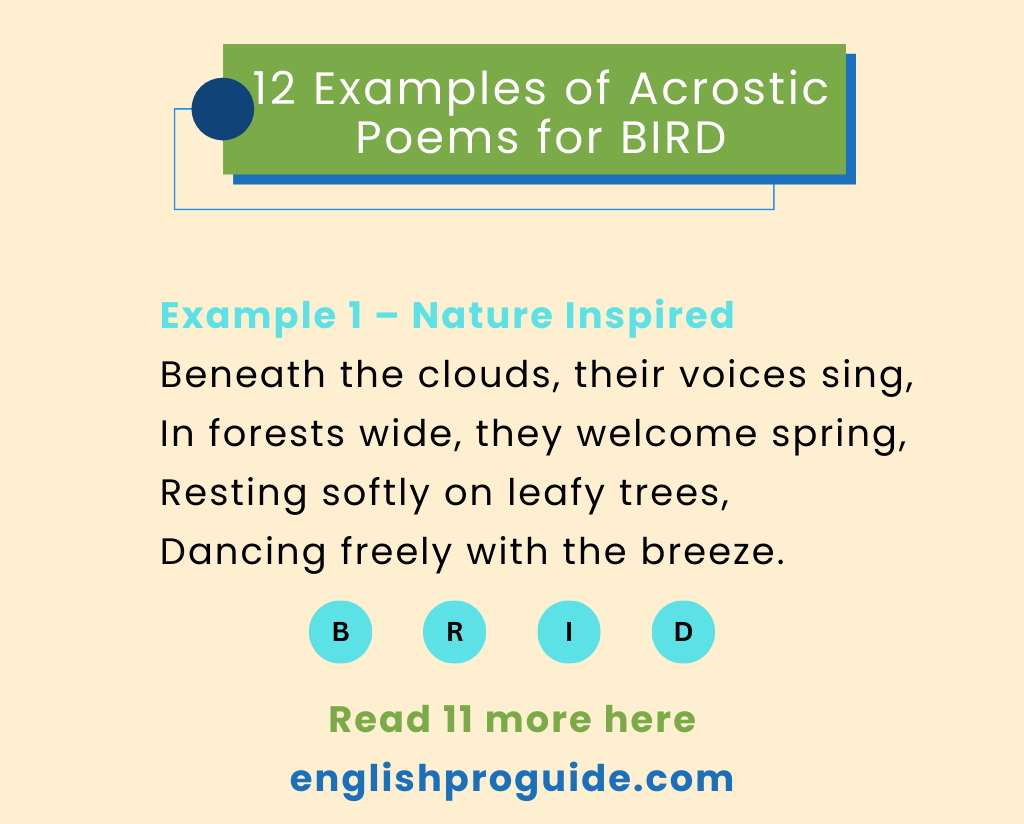 12 Examples of Acrostic Poems for BIRD

Example 1 – Nature Inspired
Beneath the clouds, their voices sing,
In forests wide, they welcome spring,
Resting softly on leafy trees,
Dancing freely with the breeze.

B R I D

Read 11 more here
englishproguide.com